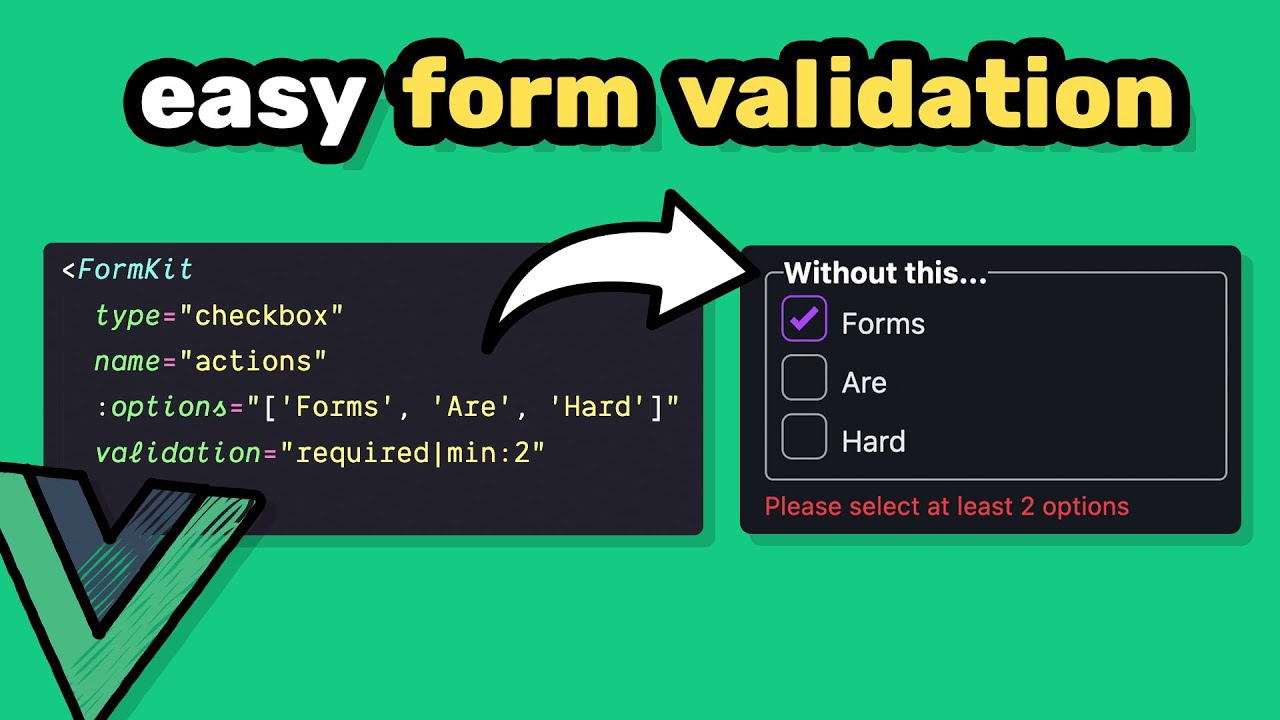 easy form validation

<FormKit
type="checkbox"
name="actions"
:options="['Forms', 'Are', 'Hard']"
validation="required|min:2"

Without this...
Forms
Are
Hard
Please select at least 2 options